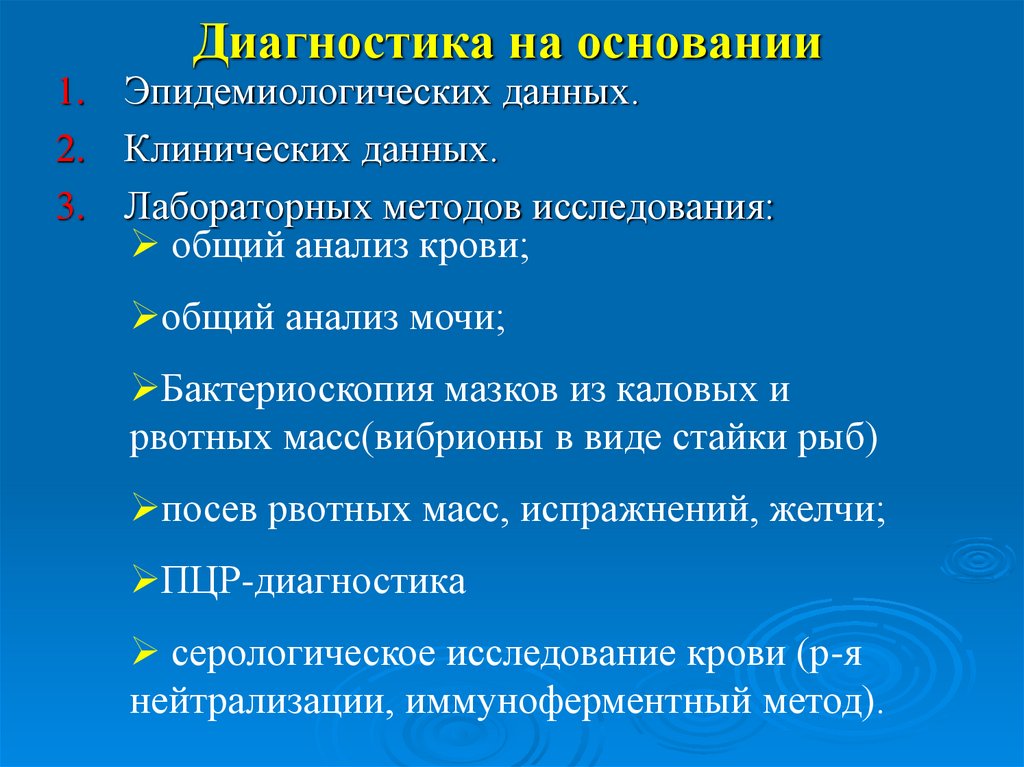 Диагностика на основании

1. Эпидемиологических данных.
2. Клинических данных.
3. Лабораторных методов исследования:

➢ общий анализ крови;

➢общий анализ мочи;

➢Бактериоскопия мазков из каловых и рвотных масс(вибрионы в виде стайки рыб)

➢посев рвотных масс, испражнений, желчи;

➢ПЦР-диагностика

➢ серологическое исследование крови (р-я нейтрализации, иммуноферментный метод).